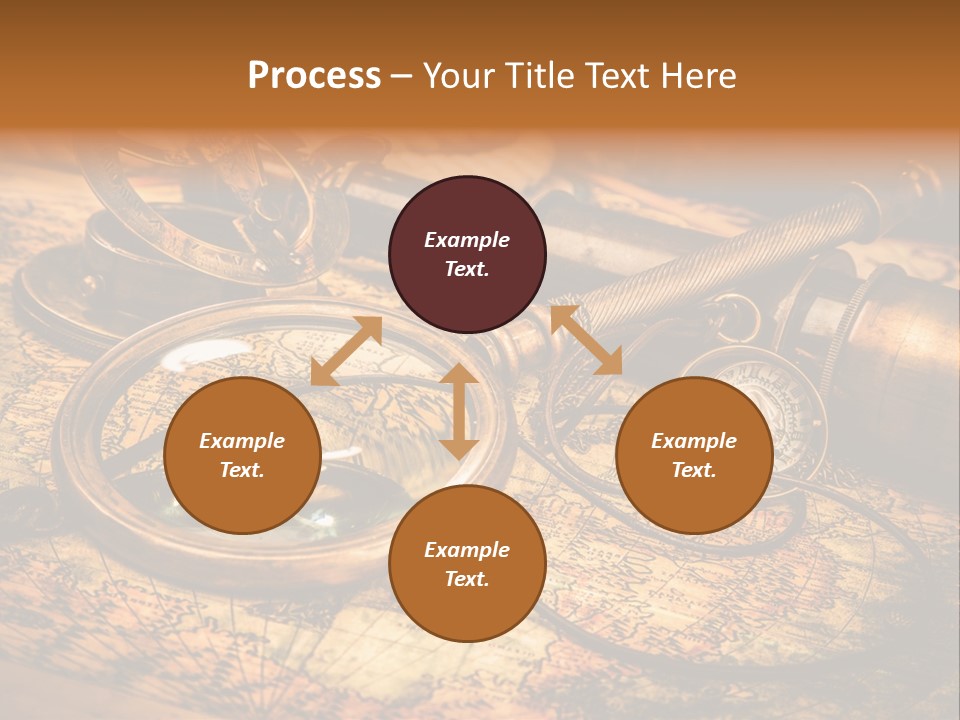 Process – Your Title Text Here

Example Text.

Example Text.

Example Text.

Example Text.